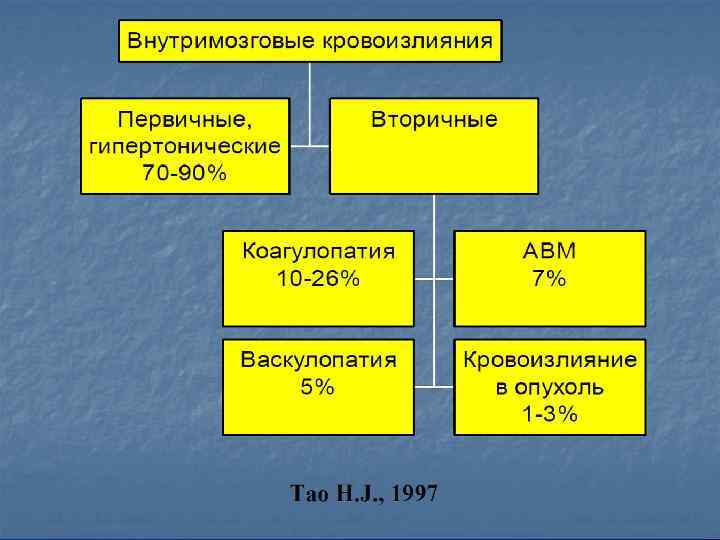 Внутримозговые кровоизлияния

Первичные, гипертонические 70-90%

Вторичные

Коагулопатия 10-26%

АВМ 7%

Васкулопатия 5%

Кровоизлияние в опухоль 1-3%

Tao H.J., 1997